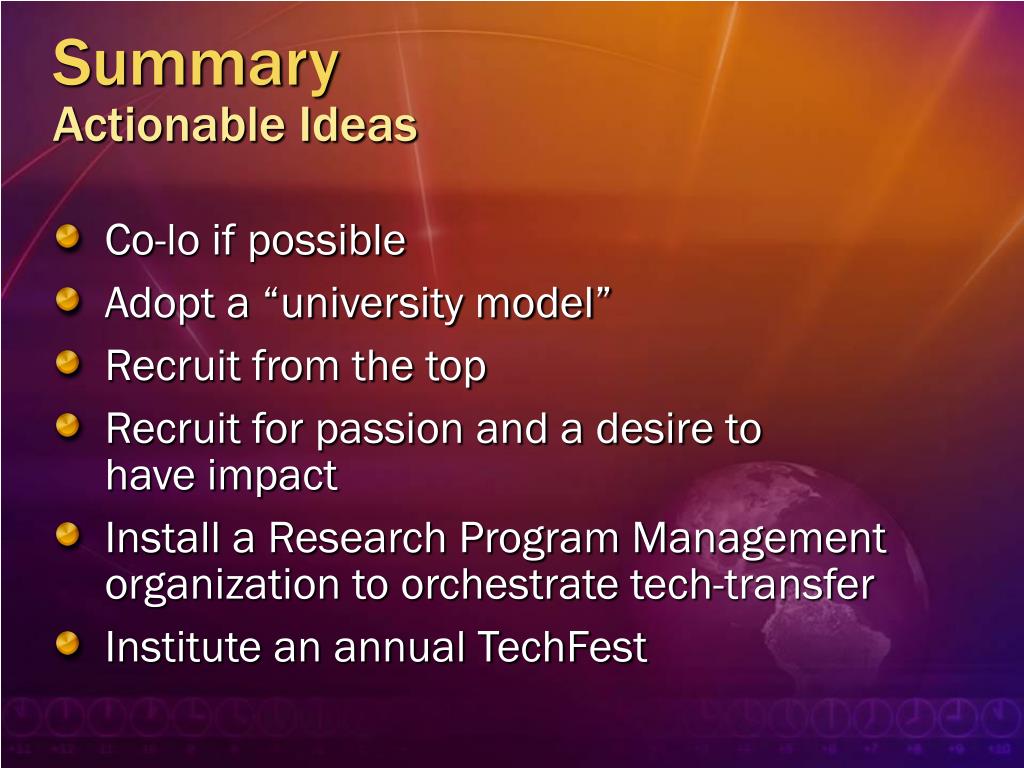 Summary
Actionable Ideas

Co-lo if possible
Adopt a “university model”
Recruit from the top
Recruit for passion and a desire to have impact
Install a Research Program Management organization to orchestrate tech-transfer
Institute an annual TechFest